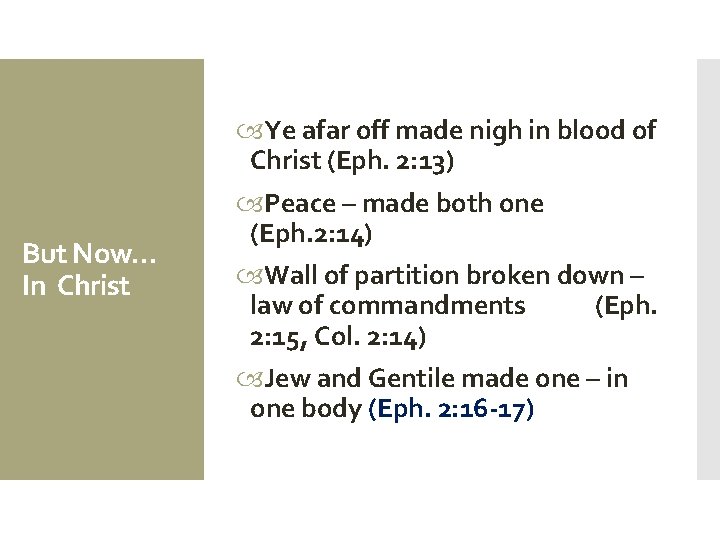 But Now…
In Christ

Ye afar off made nigh in blood of Christ (Eph. 2:13)

Peace – made both one (Eph.2:14)

Wall of partition broken down – law of commandments (Eph. 2:15, Col. 2:14)

Jew and Gentile made one – in one body (Eph. 2:16-17)